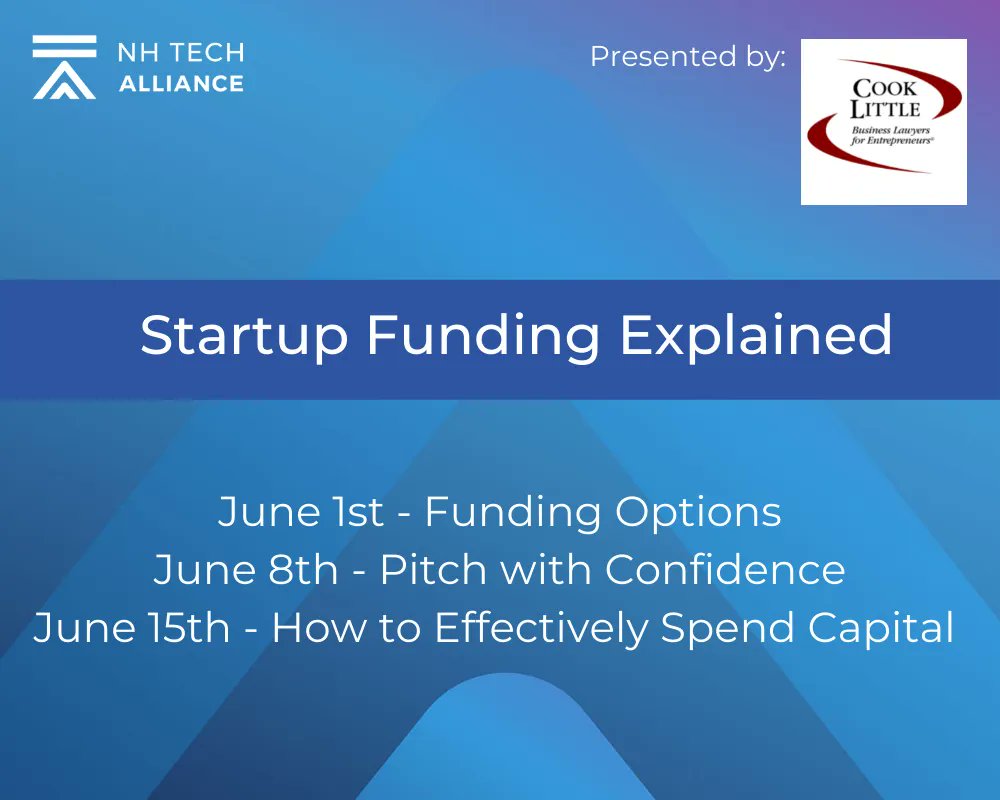 NH TECH
ALLIANCE

Presented by:

COOK
LITTLE
Business Lawyers
for Entrepreneurs®

Startup Funding Explained

June 1st - Funding Options
June 8th - Pitch with Confidence
June 15th - How to Effectively Spend Capital